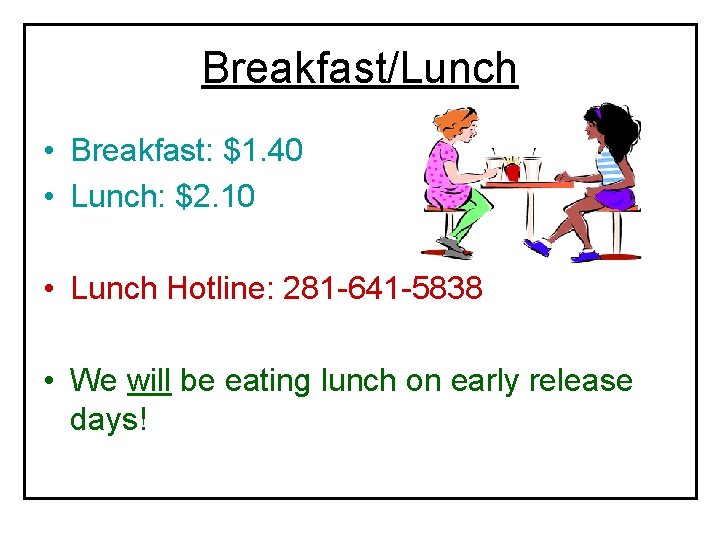 Breakfast/Lunch

• Breakfast: \$1.40
• Lunch: \$2.10

• Lunch Hotline: 281-641-5838

• We will be eating lunch on early release days!